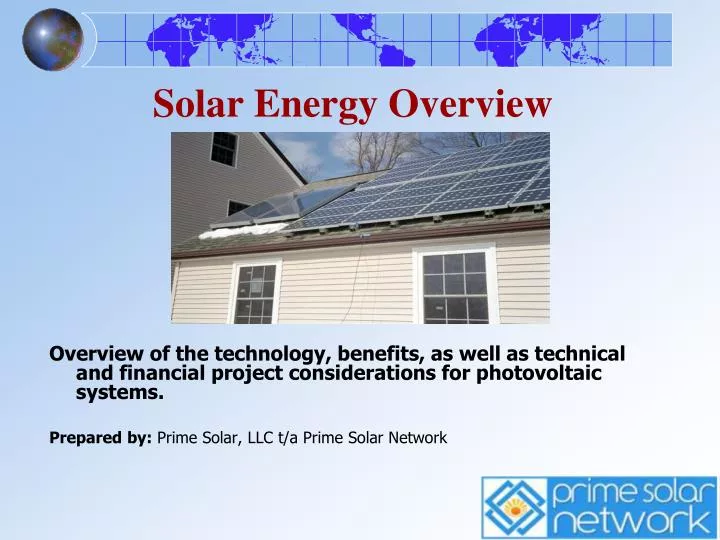 Solar Energy Overview

Overview of the technology, benefits, as well as technical and financial project considerations for photovoltaic systems.

Prepared by: Prime Solar, LLC t/a Prime Solar Network

prime solar network